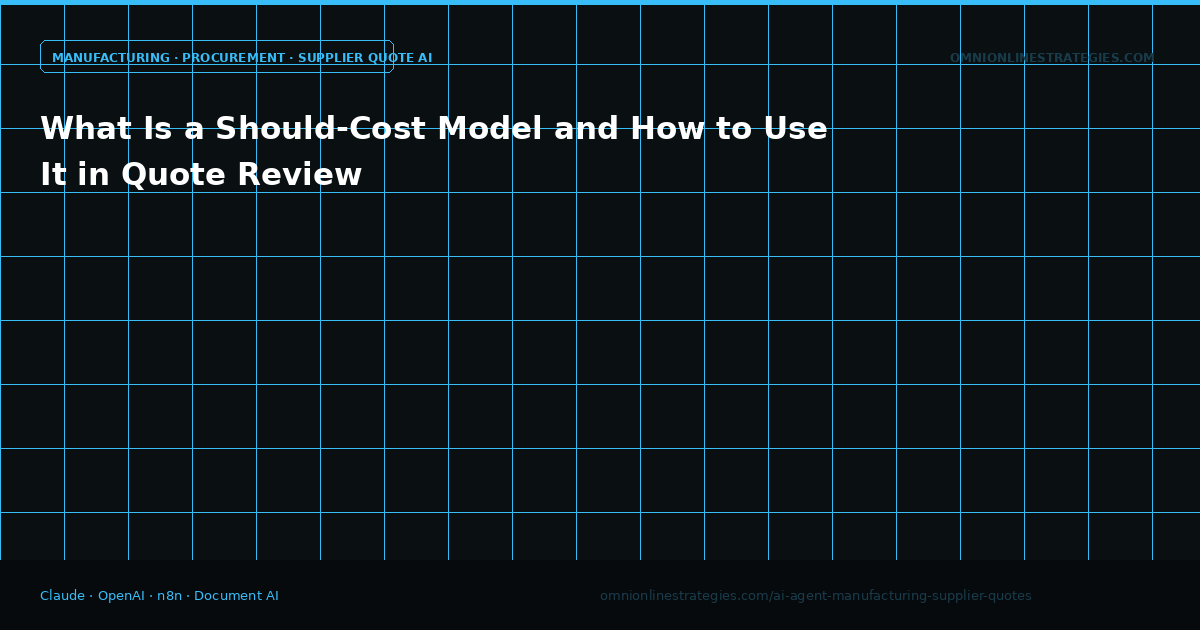 MANUFACTURING · PROCUREMENT · SUPPLIER QUOTE AI

OMNIONLINESTRATEGIES.COM

What Is a Should-Cost Model and How to Use It in Quote Review

Claude · OpenAI · n8n · Document AI

omnionlinestrategies.com/ai-agent-manufacturing-supplier-quotes